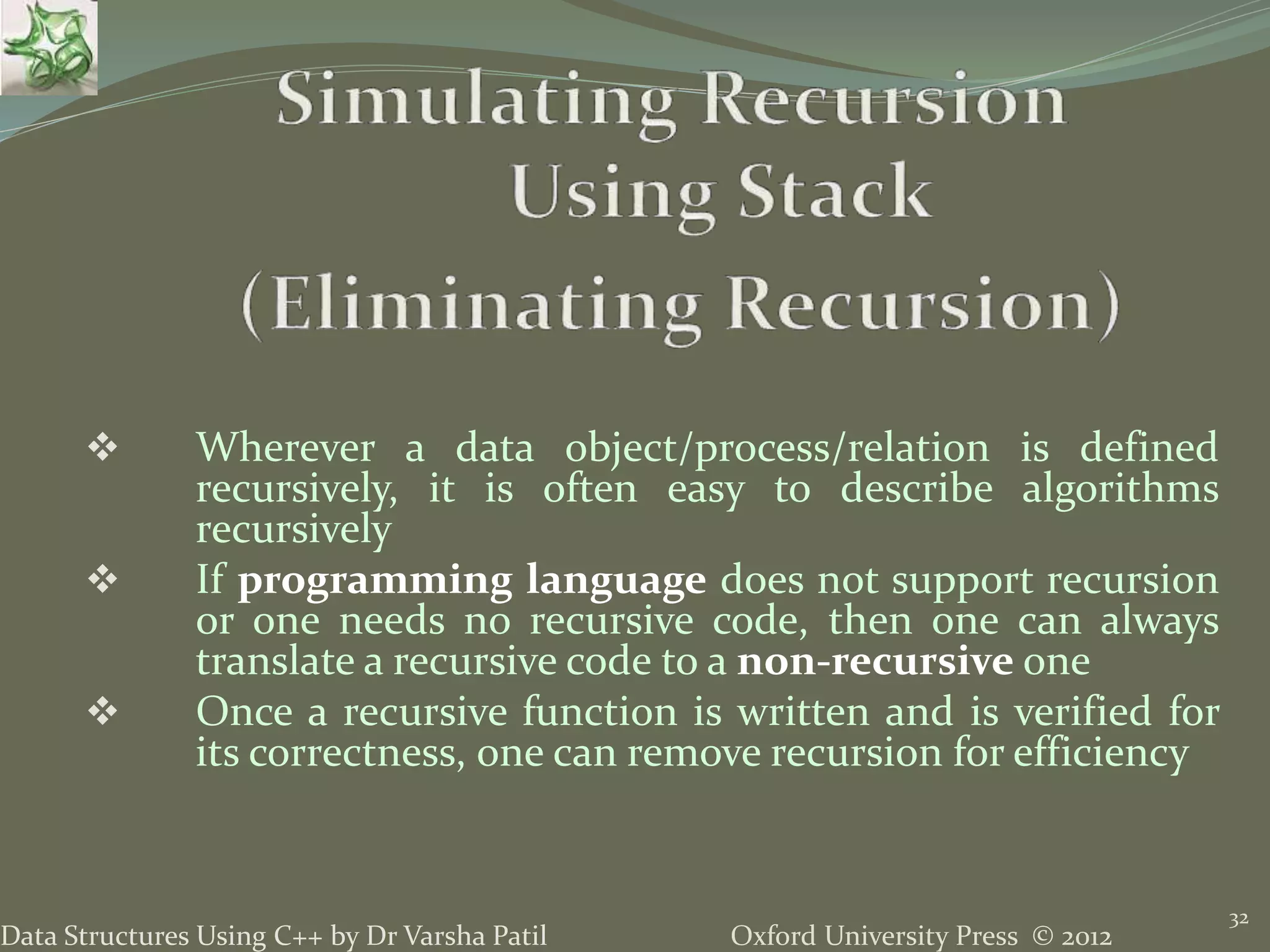 Simulating Recursion Using Stack
(Eliminating Recursion)

❖ Wherever a data object/process/relation is defined recursively, it is often easy to describe algorithms recursively

❖ If programming language does not support recursion or one needs no recursive code, then one can always translate a recursive code to a non-recursive one

❖ Once a recursive function is written and is verified for its correctness, one can remove recursion for efficiency

Data Structures Using C++ by Dr Varsha Patil

Oxford University Press © 2012

32